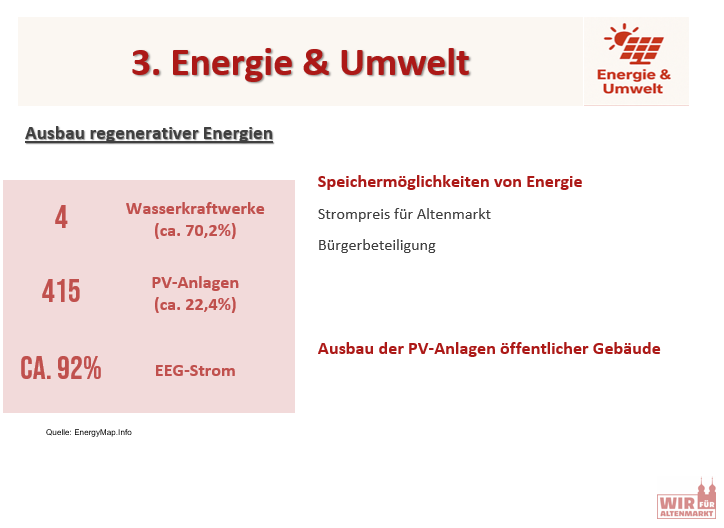 3. Energie & Umwelt

Energie & Umwelt

Ausbau regenerativer Energien

4 Wasserkraftwerke (ca. 70,2%)

415 PV-Anlagen (ca. 22,4%)

CA. 92% EEG-Strom

Quelle: EnergyMap.Info

Speichermöglichkeiten von Energie

Strompreis für Altenmarkt

Bürgerbeteiligung

Ausbau der PV-Anlagen öffentlicher Gebäude

WIR FÜR ALTENMARKT